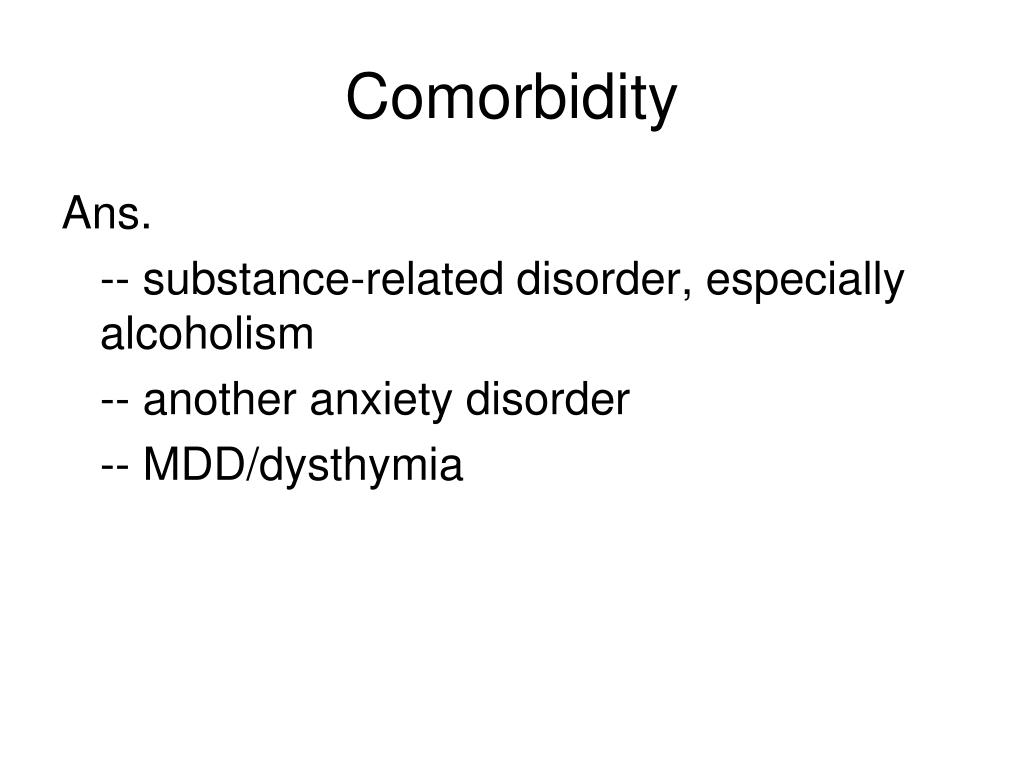 Comorbidity

Ans.

-- substance-related disorder, especially alcoholism

-- another anxiety disorder

-- MDD/dysthymia